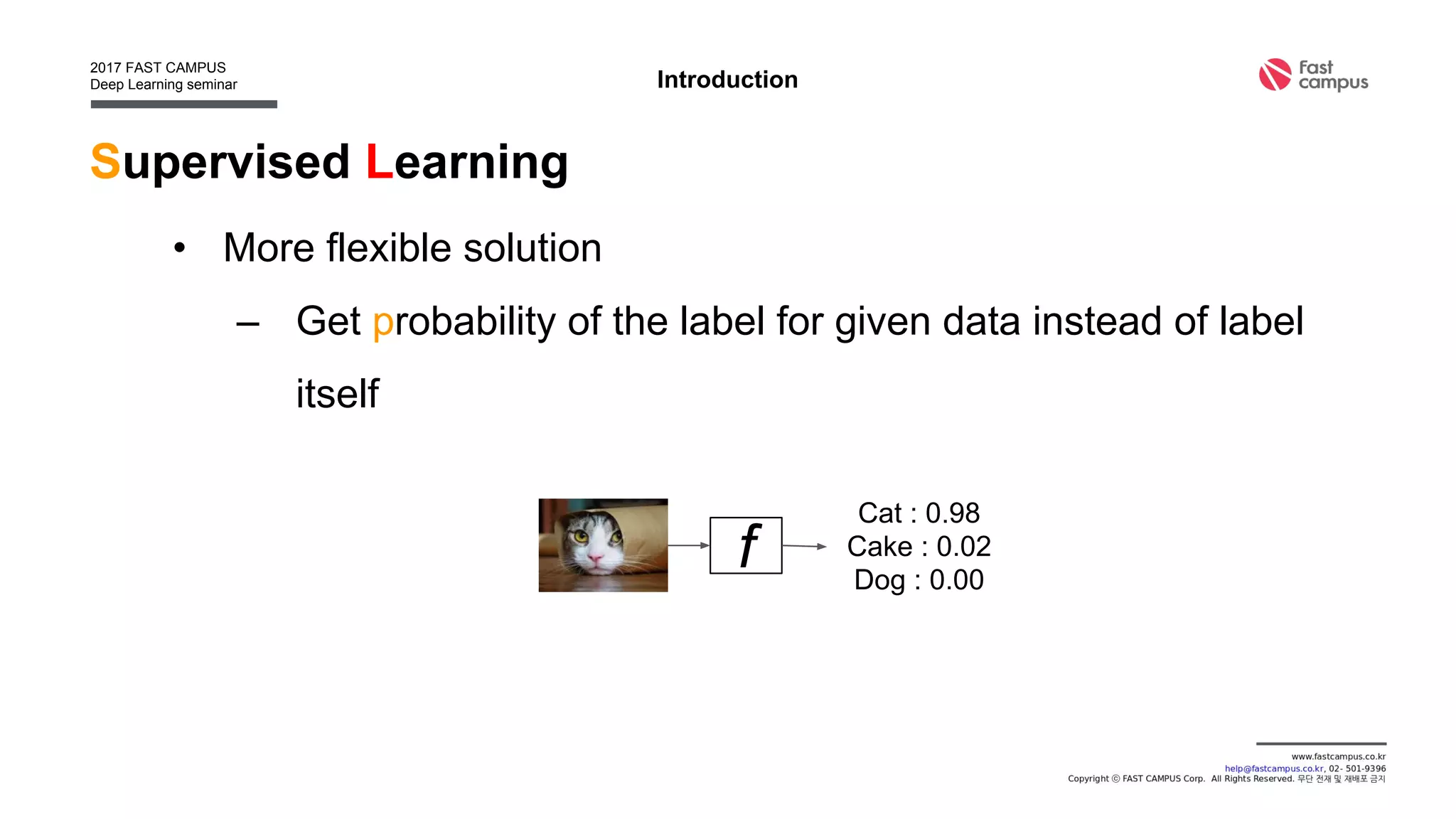 2017 FAST CAMPUS
Deep Learning seminar

Introduction

Fast campus

Supervised Learning

• More flexible solution

– Get probability of the label for given data instead of label itself

$f$

Cat : 0.98
Cake : 0.02
Dog : 0.00

www.fastcampus.co.kr
help@fastcampus.co.kr, 02- 501-9396
Copyright ⓒ FAST CAMPUS Corp. All Rights Reserved. 무단 전재 및 재배포 금지